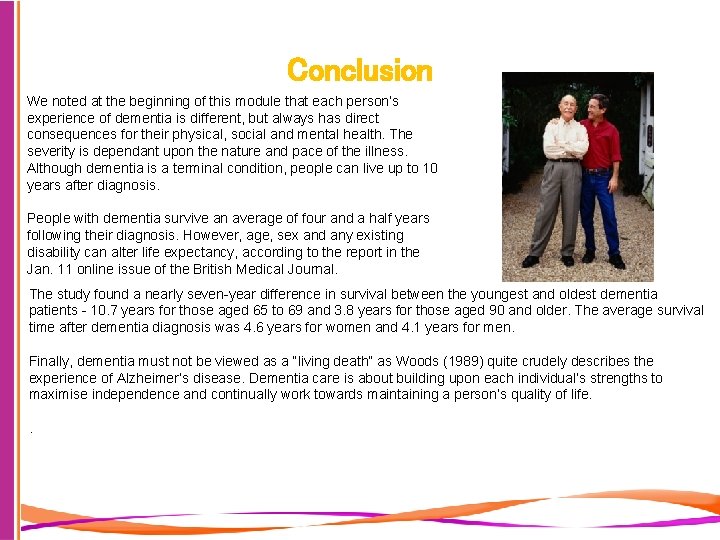 Conclusion

We noted at the beginning of this module that each person's experience of dementia is different, but always has direct consequences for their physical, social and mental health. The severity is dependant upon the nature and pace of the illness. Although dementia is a terminal condition, people can live up to 10 years after diagnosis.

People with dementia survive an average of four and a half years following their diagnosis. However, age, sex and any existing disability can alter life expectancy, according to the report in the Jan. 11 online issue of the British Medical Journal.

The study found a nearly seven-year difference in survival between the youngest and oldest dementia patients - 10.7 years for those aged 65 to 69 and 3.8 years for those aged 90 and older. The average survival time after dementia diagnosis was 4.6 years for women and 4.1 years for men.

Finally, dementia must not be viewed as a "living death" as Woods (1989) quite crudely describes the experience of Alzheimer's disease. Dementia care is about building upon each individual's strengths to maximise independence and continually work towards maintaining a person's quality of life.

.